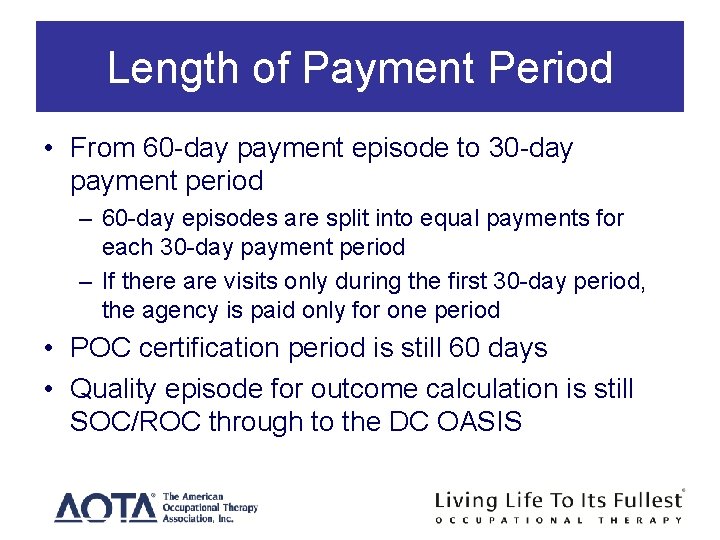 Length of Payment Period

• From 60-day payment episode to 30-day payment period
- 60-day episodes are split into equal payments for each 30-day payment period
- If there are visits only during the first 30-day period, the agency is paid only for one period
• POC certification period is still 60 days
• Quality episode for outcome calculation is still SOC/ROC through to the DC OASIS

AOTA® The American Occupational Therapy Association, Inc.

Living Life To Its Fullest®
OCCUPATIONAL THERAPY